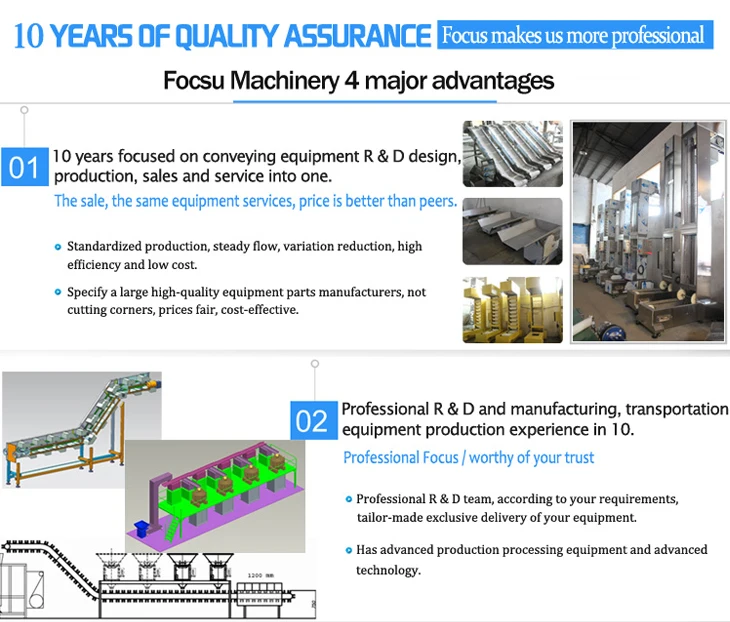 10 YEARS OF QUALITY ASSURANCE Focus makes us more professional

Focsu Machinery 4 major advantages

01 10 years focused on conveying equipment R & D design, production, sales and service into one.

The sale, the same equipment services, price is better than peers.

Standardized production, steady flow, variation reduction, high efficiency and low cost.

Specify a large high-quality equipment parts manufacturers, not cutting corners, prices fair, cost-effective.

02 Professional R & D and manufacturing, transportation equipment production experience in 10.

Professional Focus / worthy of your trust

Professional R & D team, according to your requirements, tailor-made exclusive delivery of your equipment.

Has advanced production processing equipment and advanced technology.

1200 mm